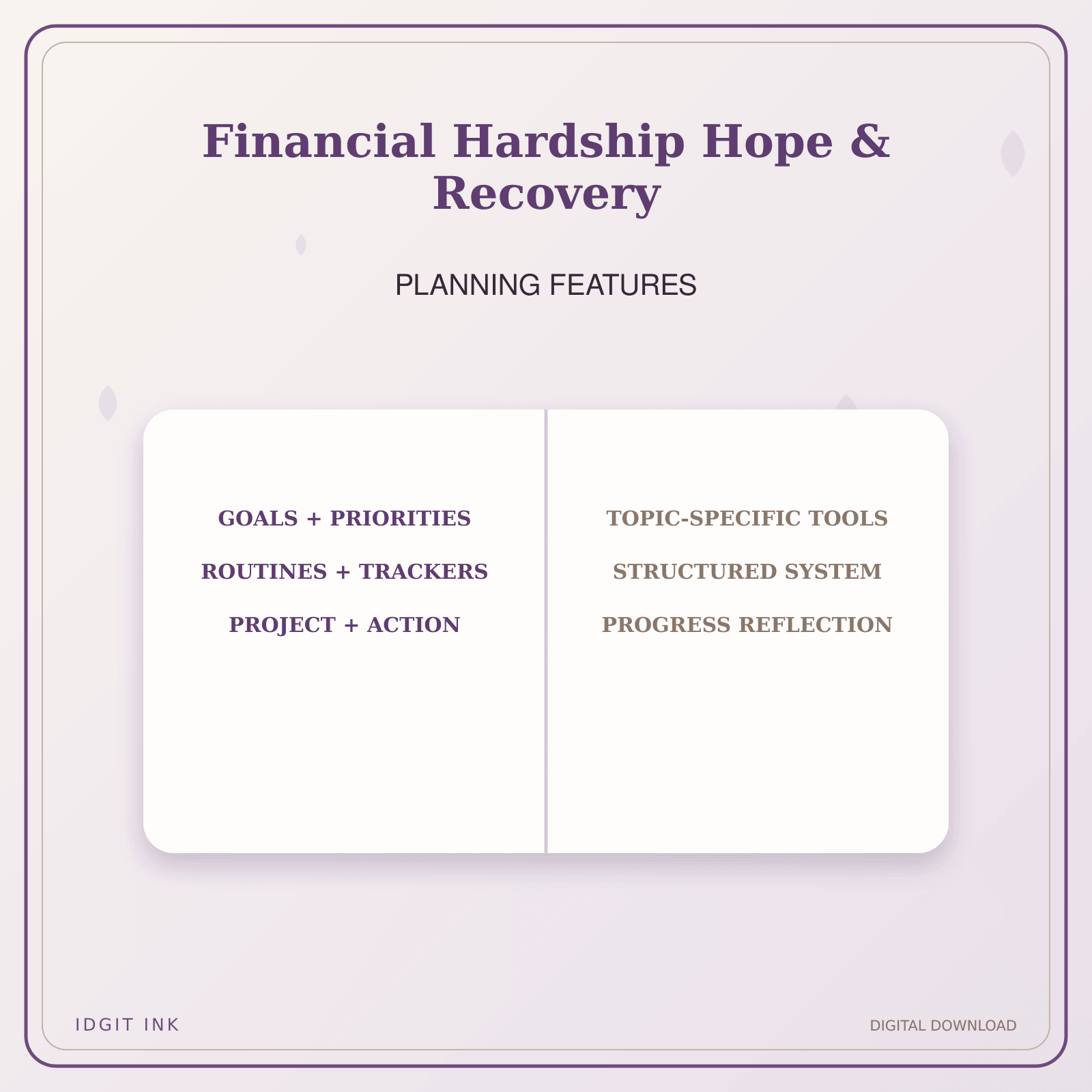 Financial Hardship Hope & Recovery

PLANNING FEATURES

GOALS + PRIORITIES

ROUTINES + TRACKERS

PROJECT + ACTION

TOPIC-SPECIFIC TOOLS

STRUCTURED SYSTEM

PROGRESS REFLECTION

IDGIT INK

DIGITAL DOWNLOAD